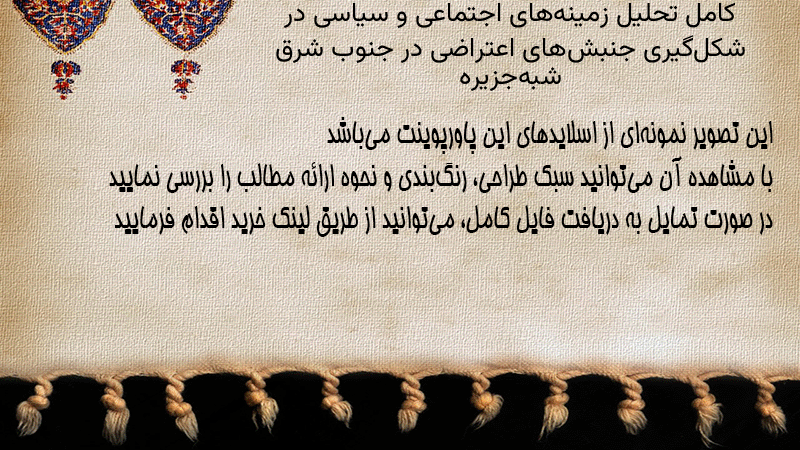 کامل تحلیل زمینه‌های اجتماعی و سیاسی در شکل‌گیری جنبش‌های اعتراضی در جنوب شرق شبه‌جزیره

این تصویر نمونه‌ای از اسلایدهای این پاورپوینت می‌باشد
با مشاهده آن می‌توانید سبک طراحی، رنگ‌بندی و نحوه ارائه مطالب را بررسی نمایید
در صورت تمایل به دریافت فایل کامل، می‌توانید از طریق لینک خرید اقدام فرمایید